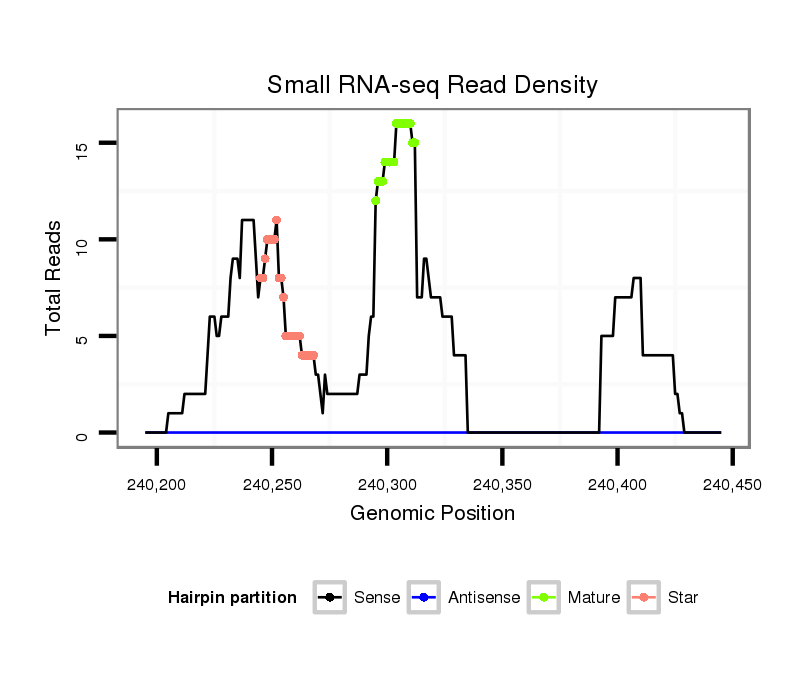 Small RNA-seq Read Density

Total Reads

15
10
5
0

240,200
240,250
240,300
240,350
240,400
240,450

Genomic Position

Hairpin partition
Sense
Antisense
Mature
Star